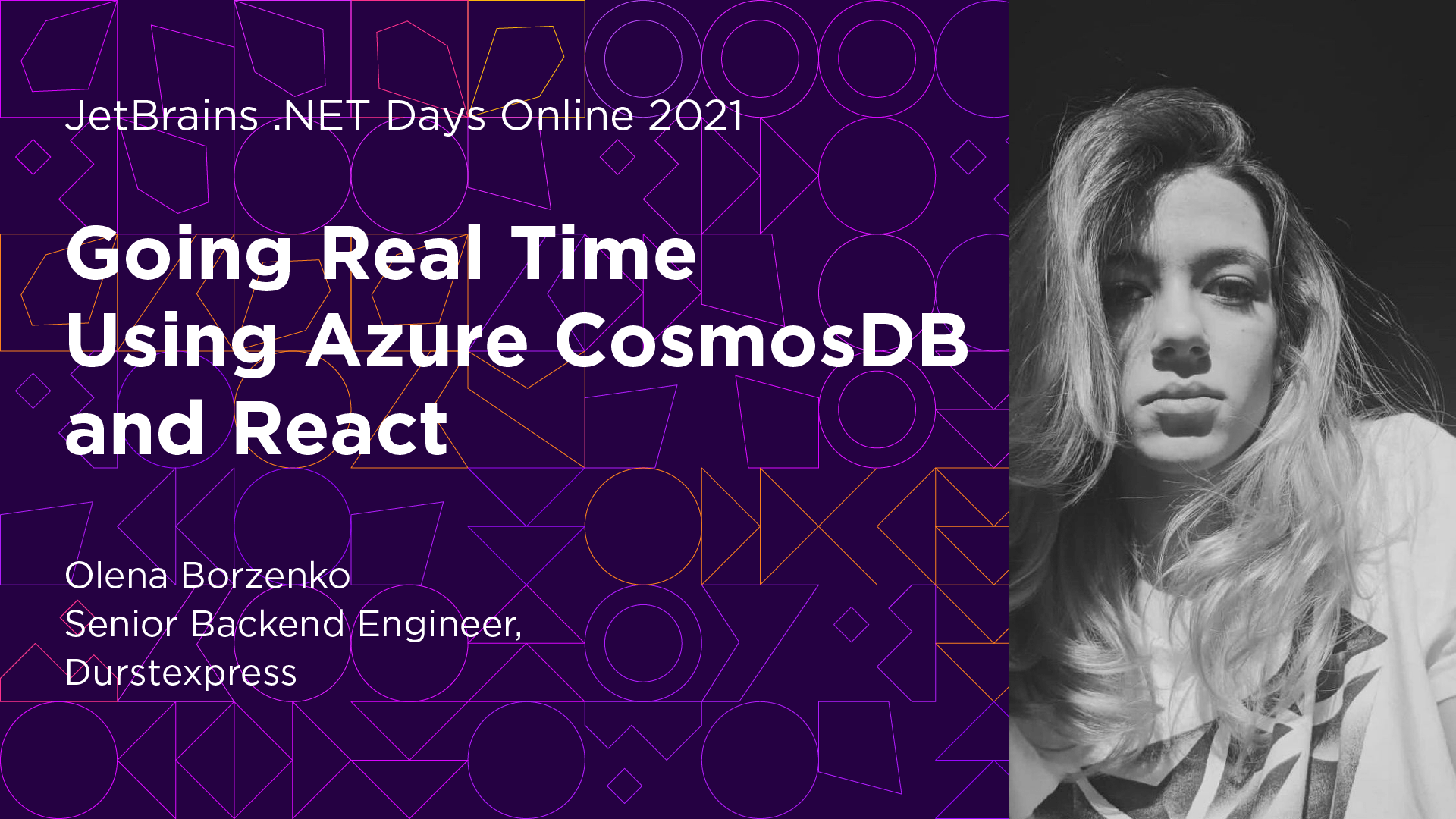 JetBrains .NET Days Online 2021

Going Real Time Using Azure CosmosDB and React

Olena Borzenko
Senior Backend Engineer,
Durstexpress